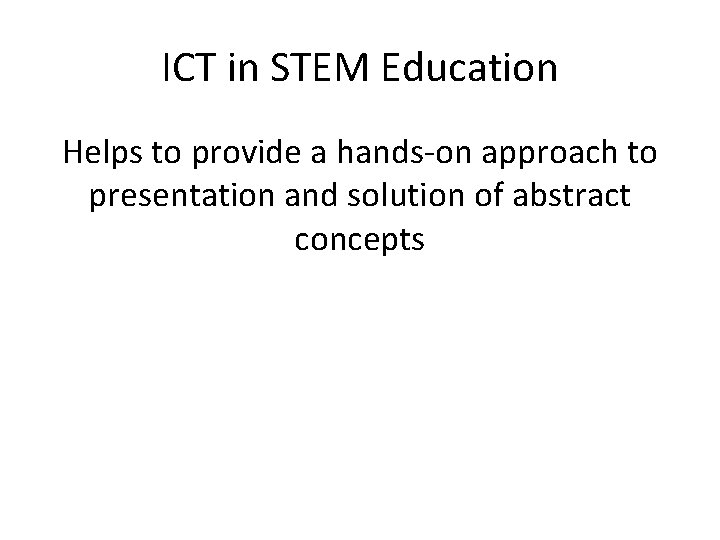 ICT in STEM Education

Helps to provide a hands-on approach to presentation and solution of abstract concepts